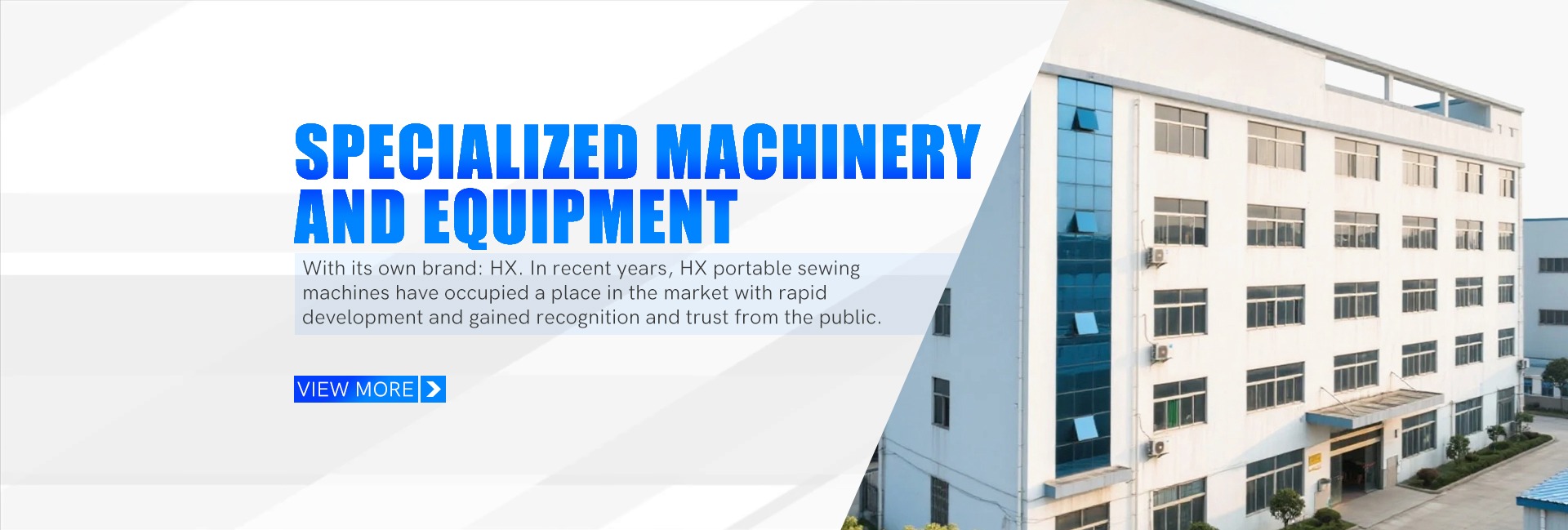 SPECIALIZED MACHINERY AND EQUIPMENT

With its own brand: HX. In recent years, HX portable sewing machines have occupied a place in the market with rapid development and gained recognition and trust from the public.

VIEW MORE